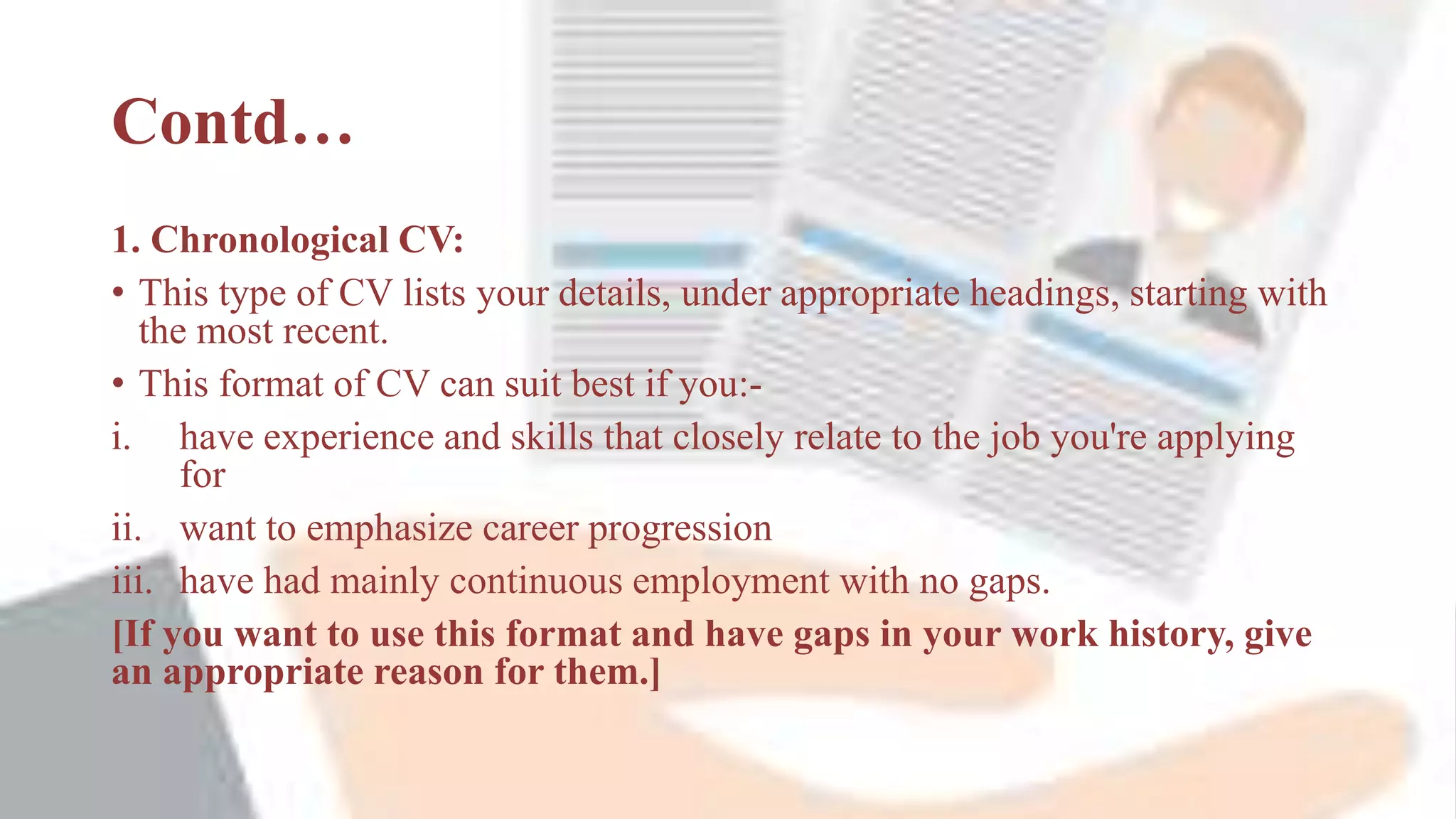 Contd…

1. Chronological CV:

• This type of CV lists your details, under appropriate headings, starting with the most recent.

• This format of CV can suit best if you:-

i. have experience and skills that closely relate to the job you're applying for

ii. want to emphasize career progression

iii. have had mainly continuous employment with no gaps.

[If you want to use this format and have gaps in your work history, give an appropriate reason for them.]